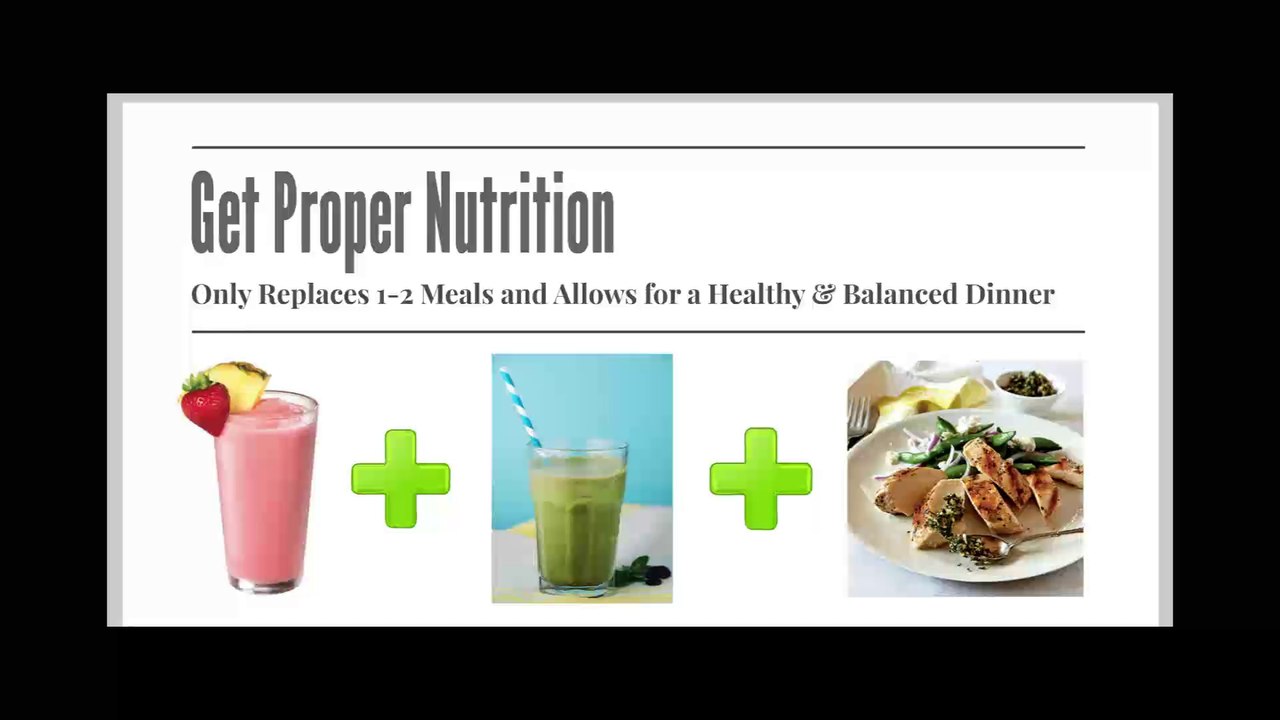 Get Proper Nutrition

Only Replaces 1-2 Meals and Allows for a Healthy & Balanced Dinner